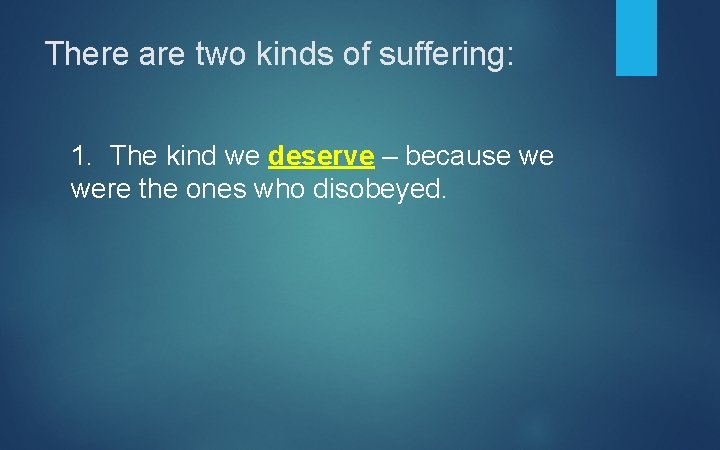 There are two kinds of suffering:

1. The kind we deserve – because we were the ones who disobeyed.